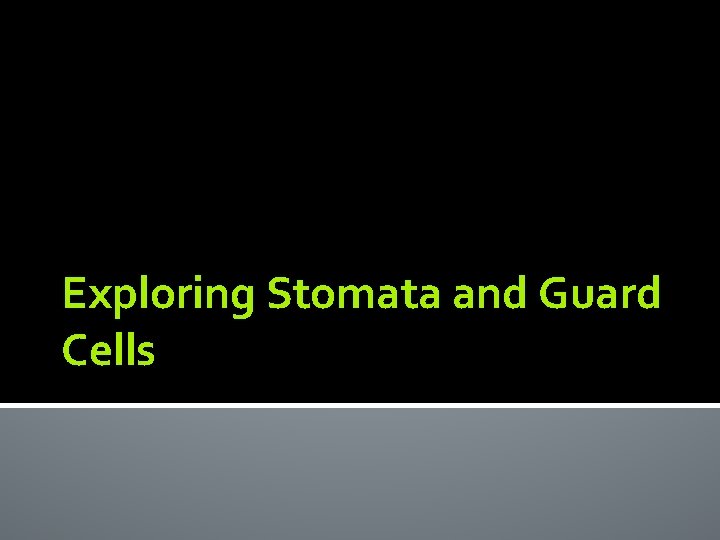 Exploring Stomata and Guard Cells